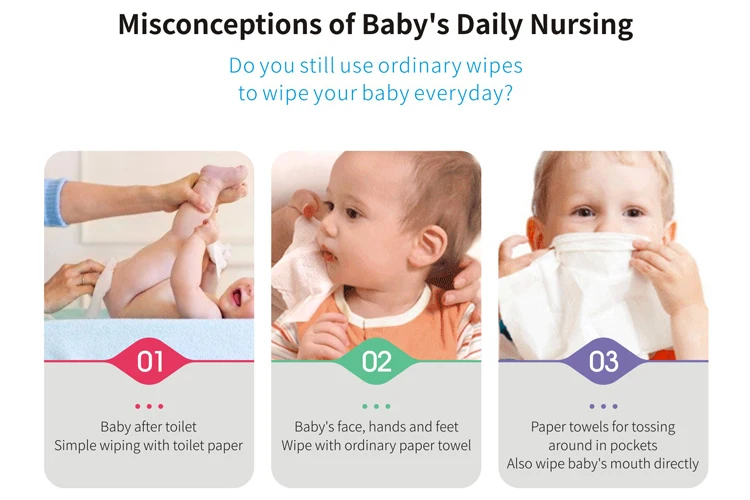 Misconceptions of Baby's Daily Nursing

Do you still use ordinary wipes to wipe your baby everyday?

01

Baby after toilet
Simple wiping with toilet paper

02

Baby's face, hands and feet
Wipe with ordinary paper towel

03

Paper towels for tossing around in pockets
Also wipe baby's mouth directly